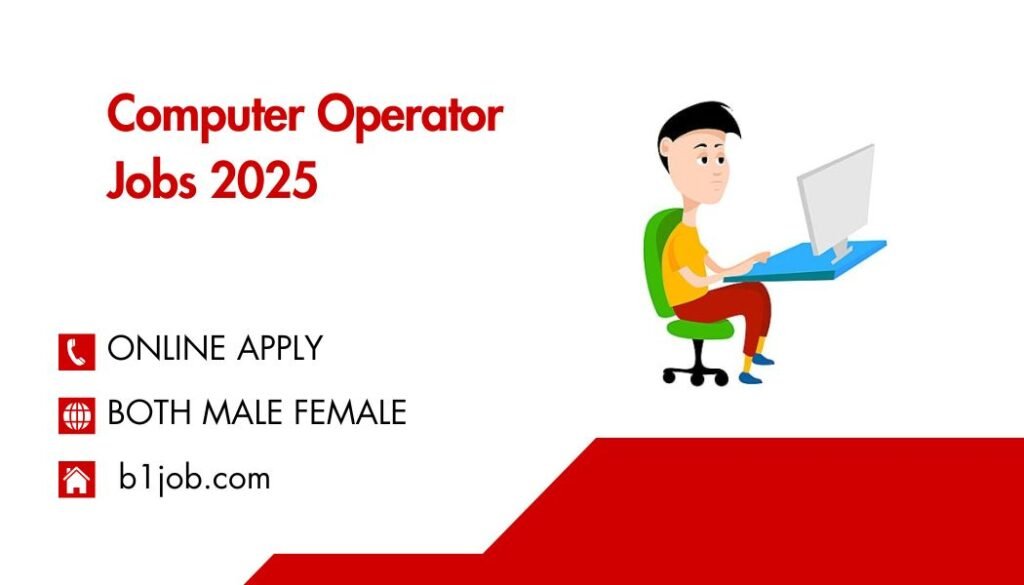 Computer Operator Jobs 2025

ONLINE APPLY

BOTH MALE FEMALE

b1job.com